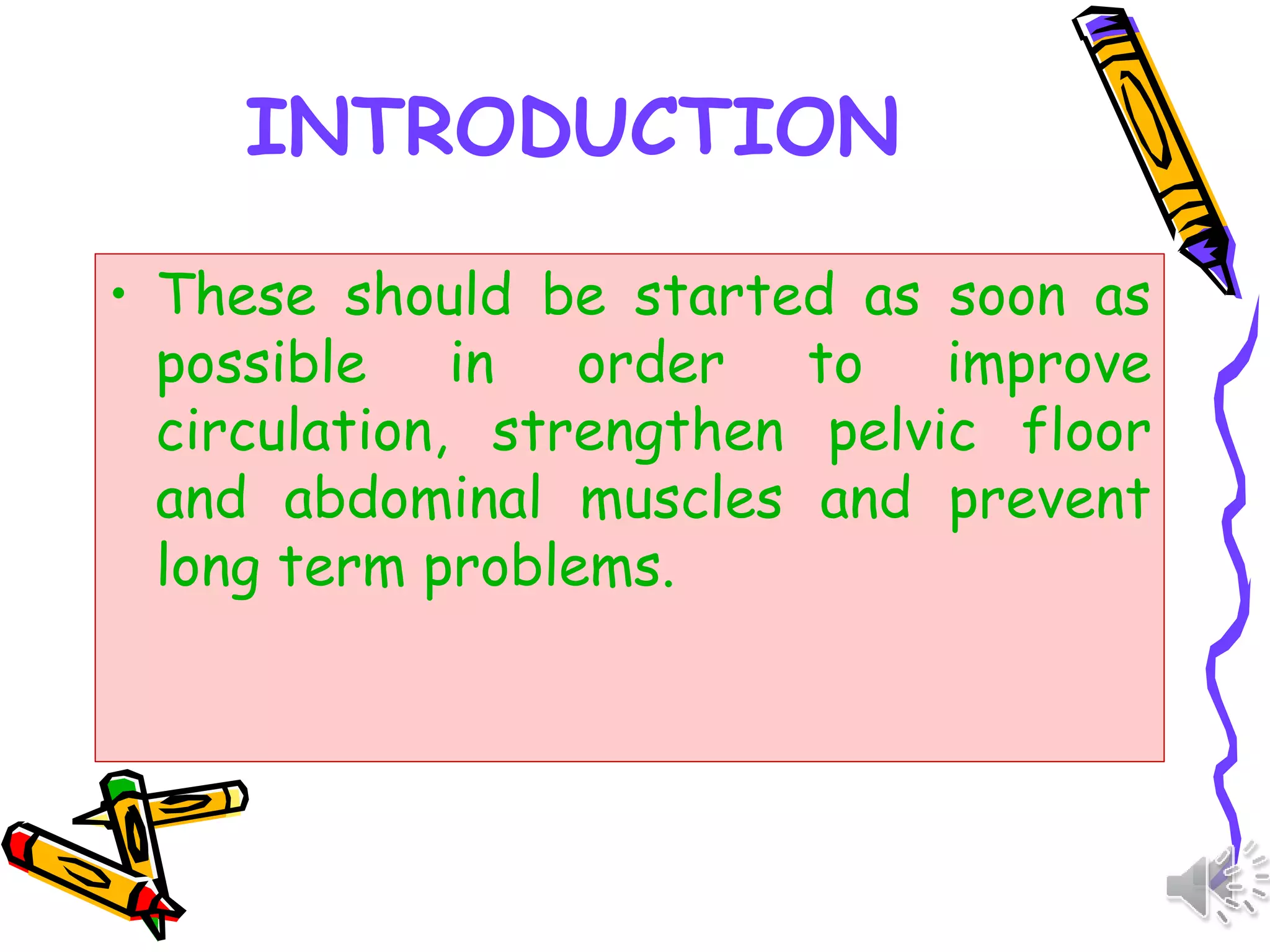 INTRODUCTION

• These should be started as soon as possible in order to improve circulation, strengthen pelvic floor and abdominal muscles and prevent long term problems.